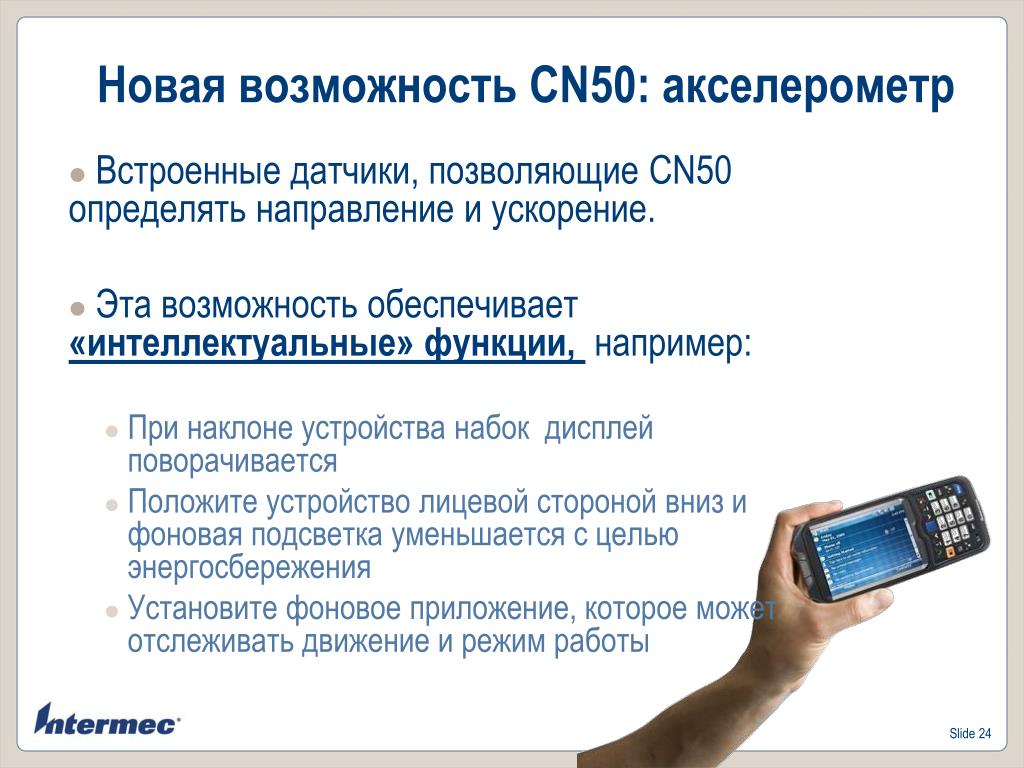 Новая возможность CN50: акселерометр

Встроенные датчики, позволяющие CN50 определять направление и ускорение.

Эта возможность обеспечивает «интеллектуальные» функции, например:

При наклоне устройства набок дисплей поворачивается

Положите устройство лицевой стороной вниз и фоновая подсветка уменьшается с целью энергосбережения

Установите фоновое приложение, которое может отслеживать движение и режим работы

Intermec

Slide 24